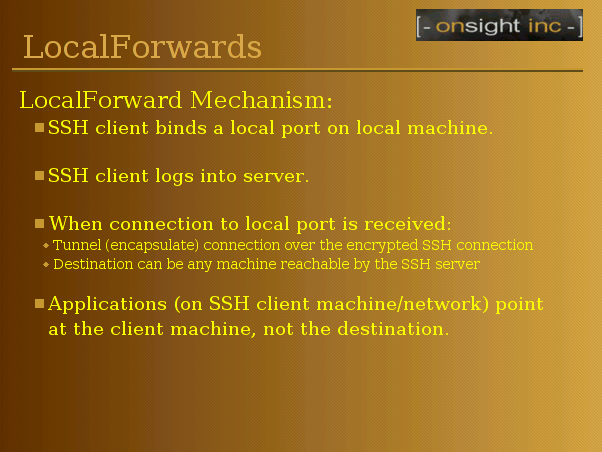 [ - onsight inc - ]

LocalForwards

LocalForward Mechanism:

SSH client binds a local port on local machine.

SSH client logs into server.

When connection to local port is received:

Tunnel (encapsulate) connection over the encrypted SSH connection

Destination can be any machine reachable by the SSH server

Applications (on SSH client machine/network) point at the client machine, not the destination.